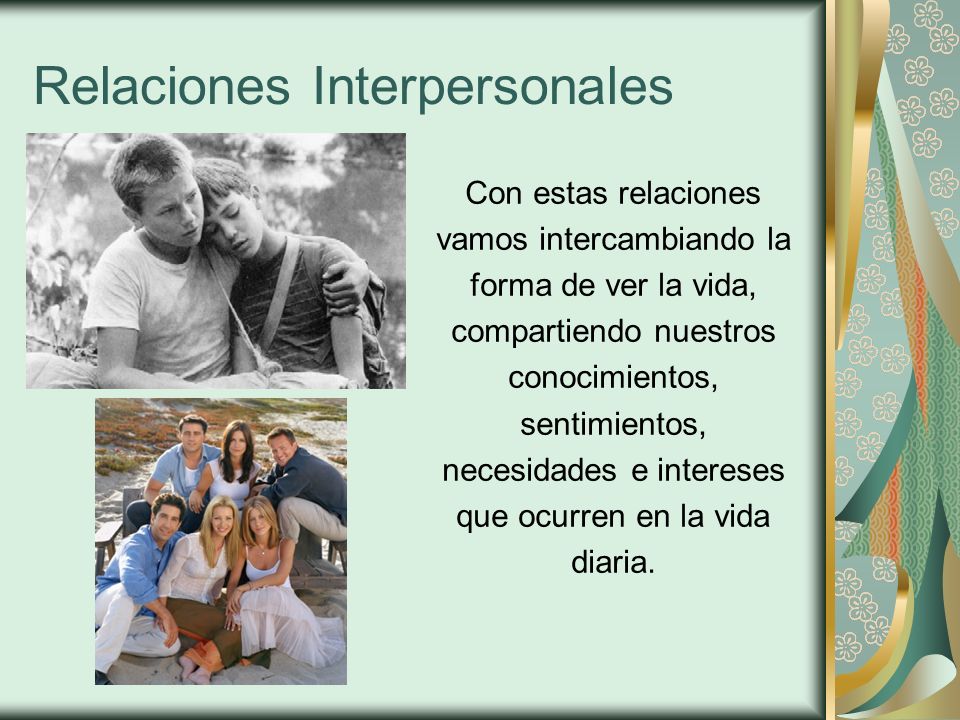 Relaciones Interpersonales

Con estas relaciones vamos intercambiando la forma de ver la vida, compartiendo nuestros conocimientos, sentimientos, necesidades e intereses que ocurren en la vida diaria.